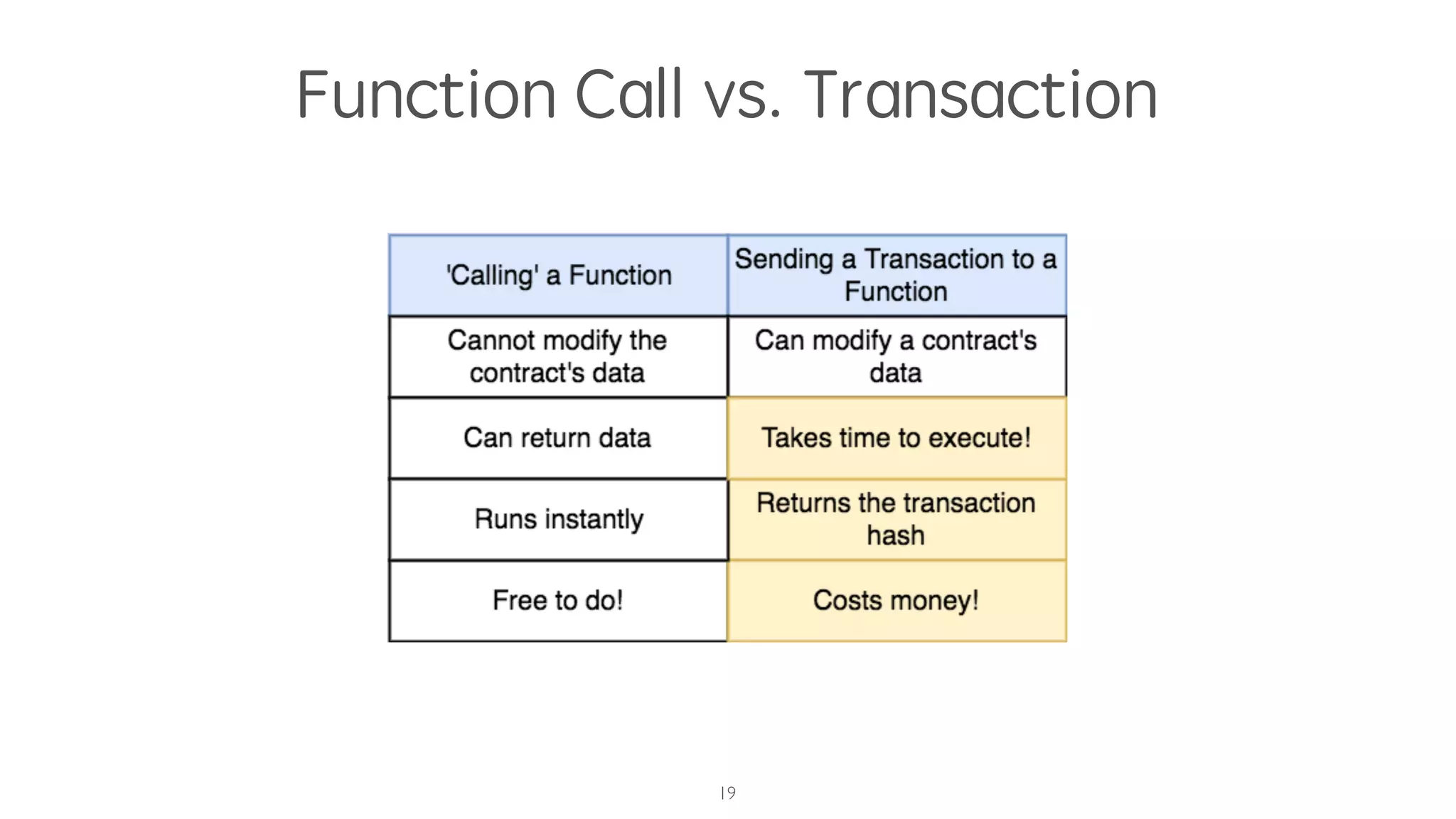 Function Call vs. Transaction

| 'Calling' a Function | Sending a Transaction to a Function |
|---|---|
| Cannot modify the contract's data | Can modify a contract's data |
| Can return data | Takes time to execute! |
| Runs instantly | Returns the transaction hash |
| Free to do! | Costs money! |

19